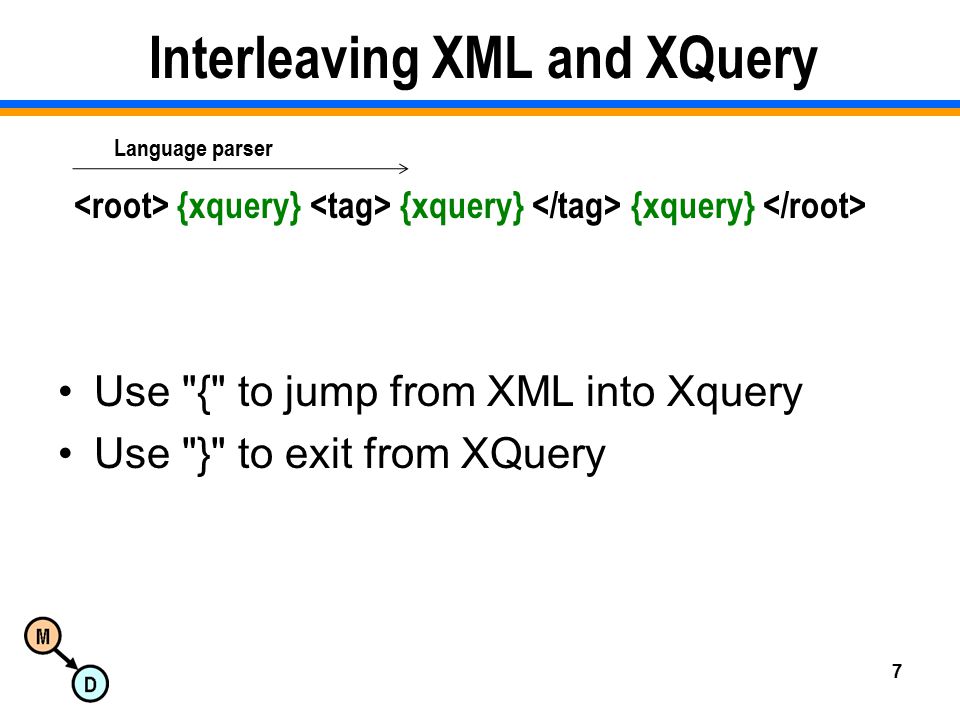 Interleaving XML and XQuery

Language parser

<root> {xquery} <tag> {xquery} </tag> {xquery} </root>

• Use "{" to jump from XML into Xquery
• Use "}" to exit from XQuery

M
D

7